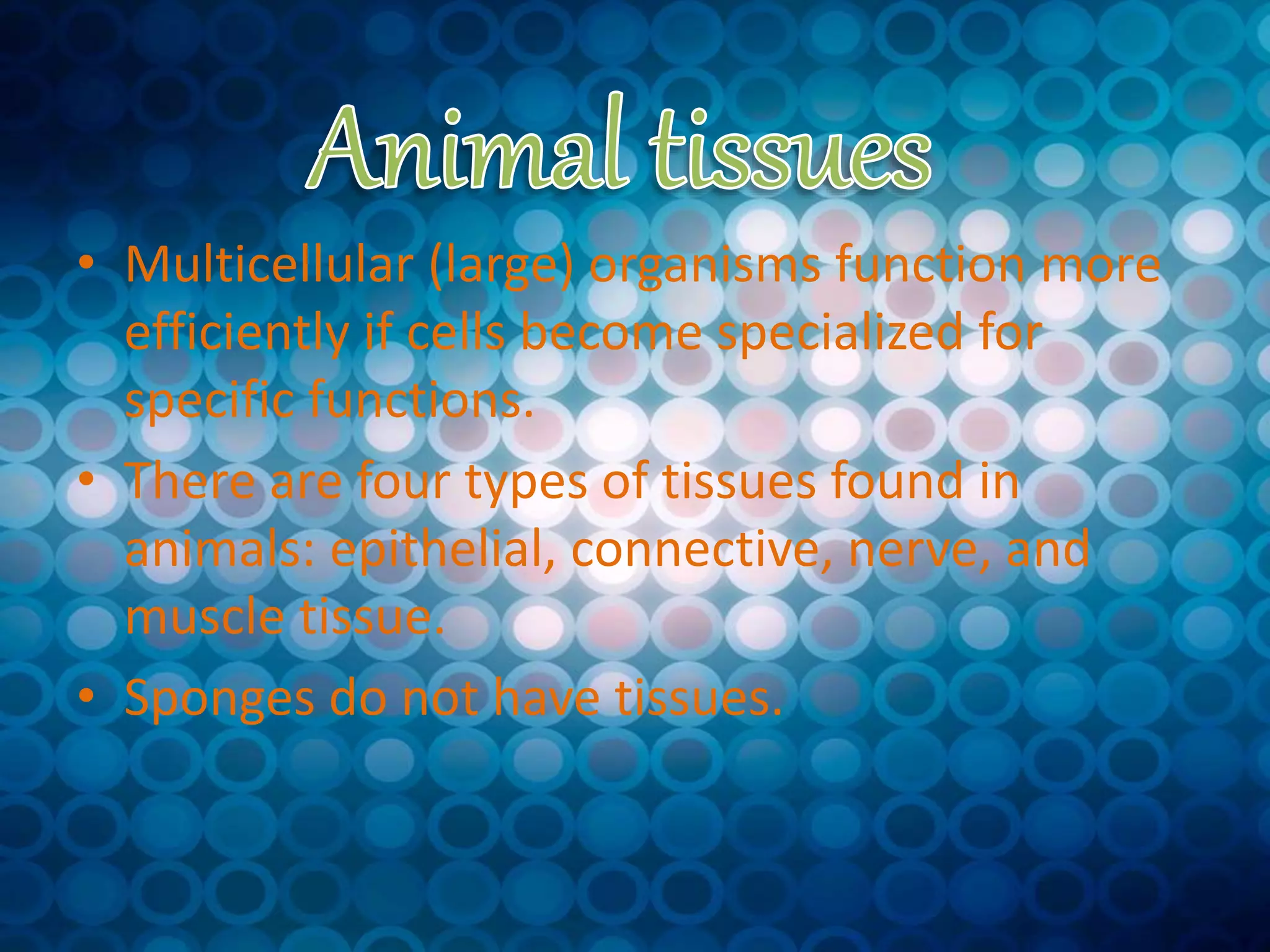 Animal tissues

• Multicellular (large) organisms function more efficiently if cells become specialized for specific functions.

• There are four types of tissues found in animals: epithelial, connective, nerve, and muscle tissue.

• Sponges do not have tissues.